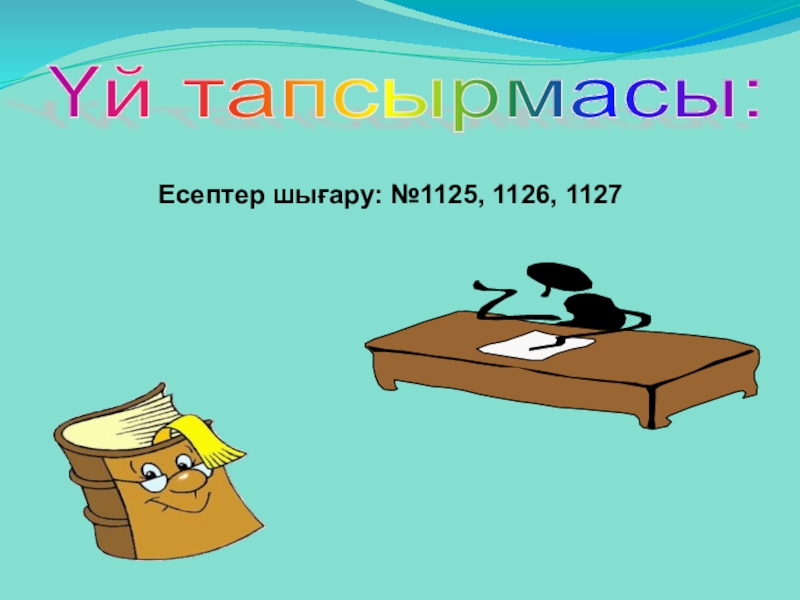 Үй тапсырмасы:

Есептер шығару: №1125, 1126, 1127